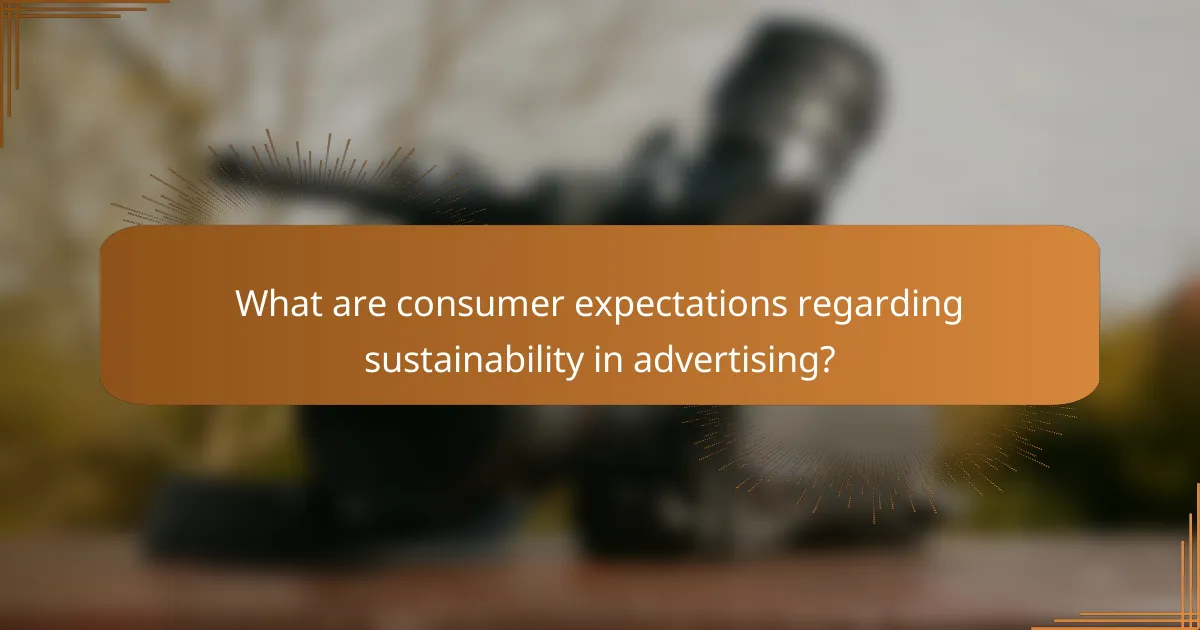 What are consumer expectations regarding sustainability in advertising?